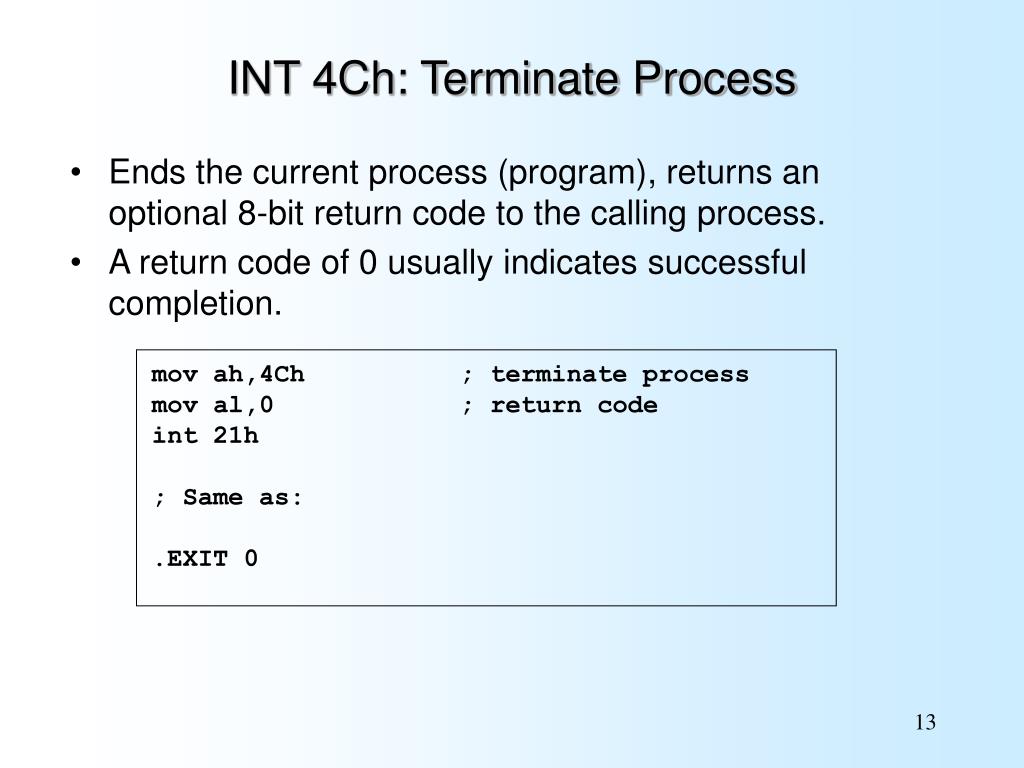 INT 4Ch: Terminate Process

• Ends the current process (program), returns an optional 8-bit return code to the calling process.
• A return code of 0 usually indicates successful completion.

mov ah,4Ch          ; terminate process
mov al,0            ; return code
int 21h

; Same as:

.EXIT 0

13